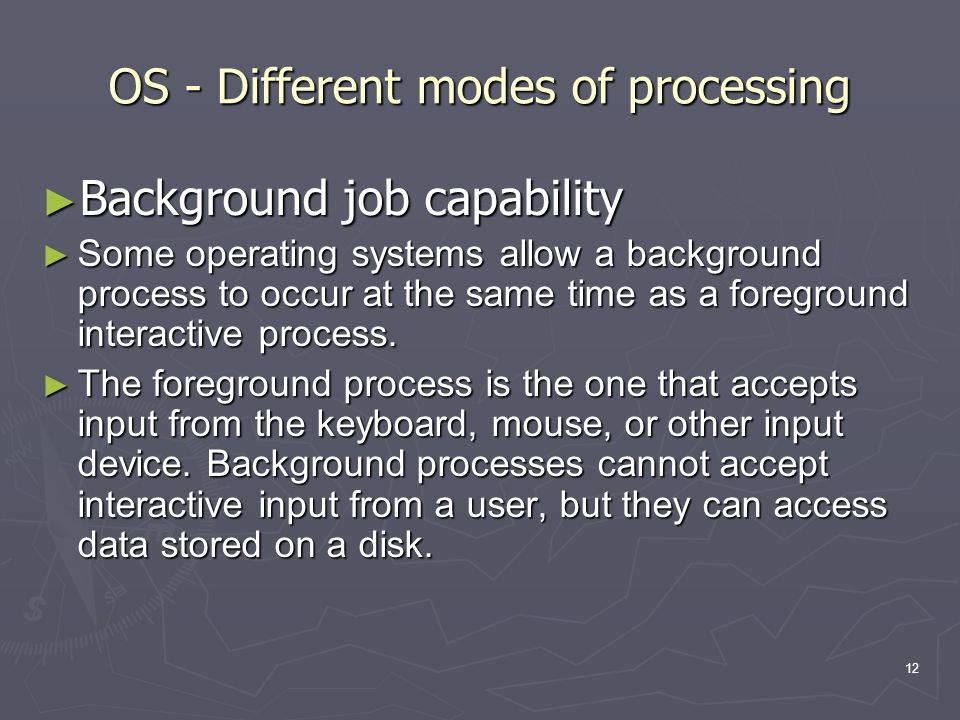 OS - Different modes of processing

►Background job capability

► Some operating systems allow a background process to occur at the same time as a foreground interactive process.

► The foreground process is the one that accepts input from the keyboard, mouse, or other input device. Background processes cannot accept interactive input from a user, but they can access data stored on a disk.

12